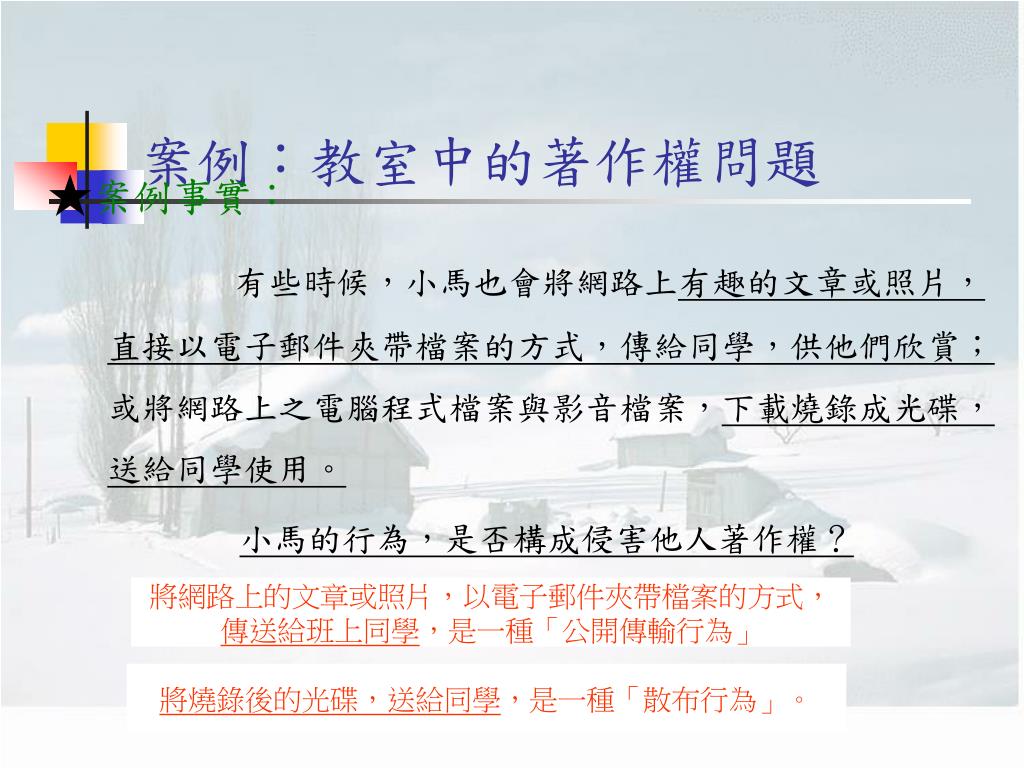 案例：教室中的著作權問題

★案例事實：

有些時候，小馬也會將網路上有趣的文章或照片，直接以電子郵件夾帶檔案的方式，傳給同學，供他們欣賞；或將網路上之電腦程式檔案與影音檔案，下載燒錄成光碟，送給同學使用。

小馬的行為，是否構成侵害他人著作權？

將網路上的文章或照片，以電子郵件夾帶檔案的方式，傳送給班上同學，是一種「公開傳輸行為」

將燒錄後的光碟，送給同學，是一種「散布行為」。